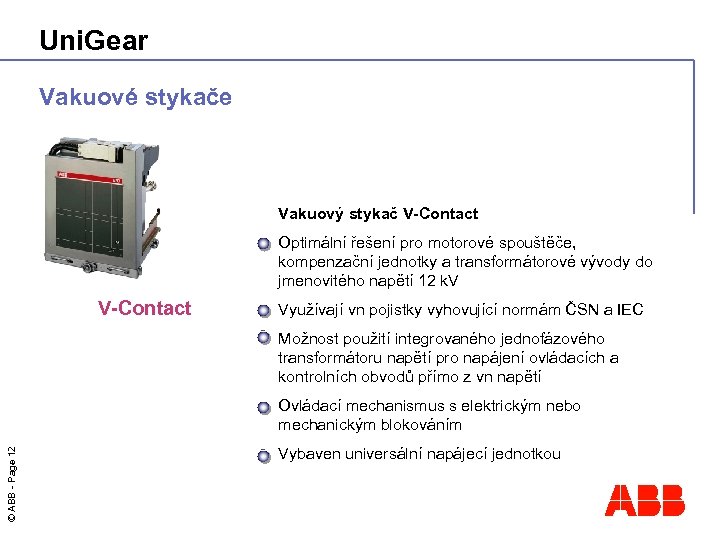 UniGear

Vakuové stykače

V-Contact

Vakuový stykač V-Contact

Optimální řešení pro motorové spouštěče, kompenzační jednotky a transformátorové vývody do jmenovitého napětí 12 kV

Využívají vn pojistky vyhovující normám ČSN a IEC

Možnost použití integrovaného jednofázového transformátoru napětí pro napájení ovládacích a kontrolních obvodů přímo z vn napětí

Ovládací mechanismus s elektrickým nebo mechanickým blokováním

Vybaven universální napájecí jednotkou

© ABB - Page 12

ABB